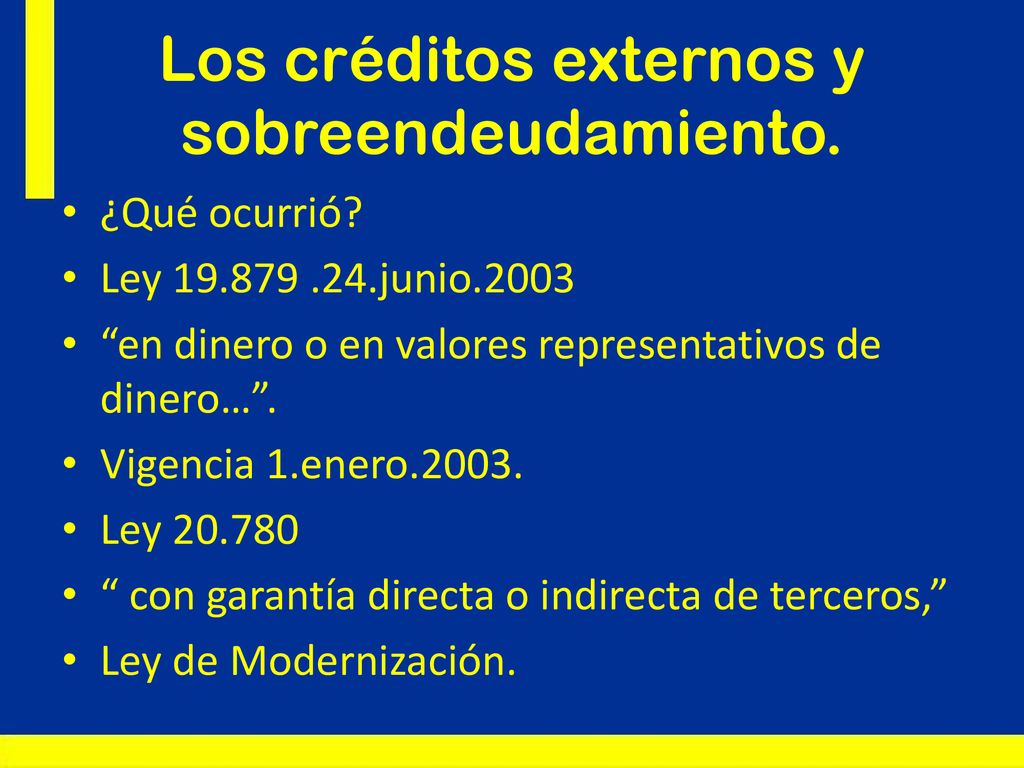 Los créditos externos y sobreendeudamiento.

• ¿Qué ocurrió?
• Ley 19.879 .24.junio.2003
• “en dinero o en valores representativos de dinero…”.
• Vigencia 1.enero.2003.
• Ley 20.780
• “ con garantía directa o indirecta de terceros,”
• Ley de Modernización.